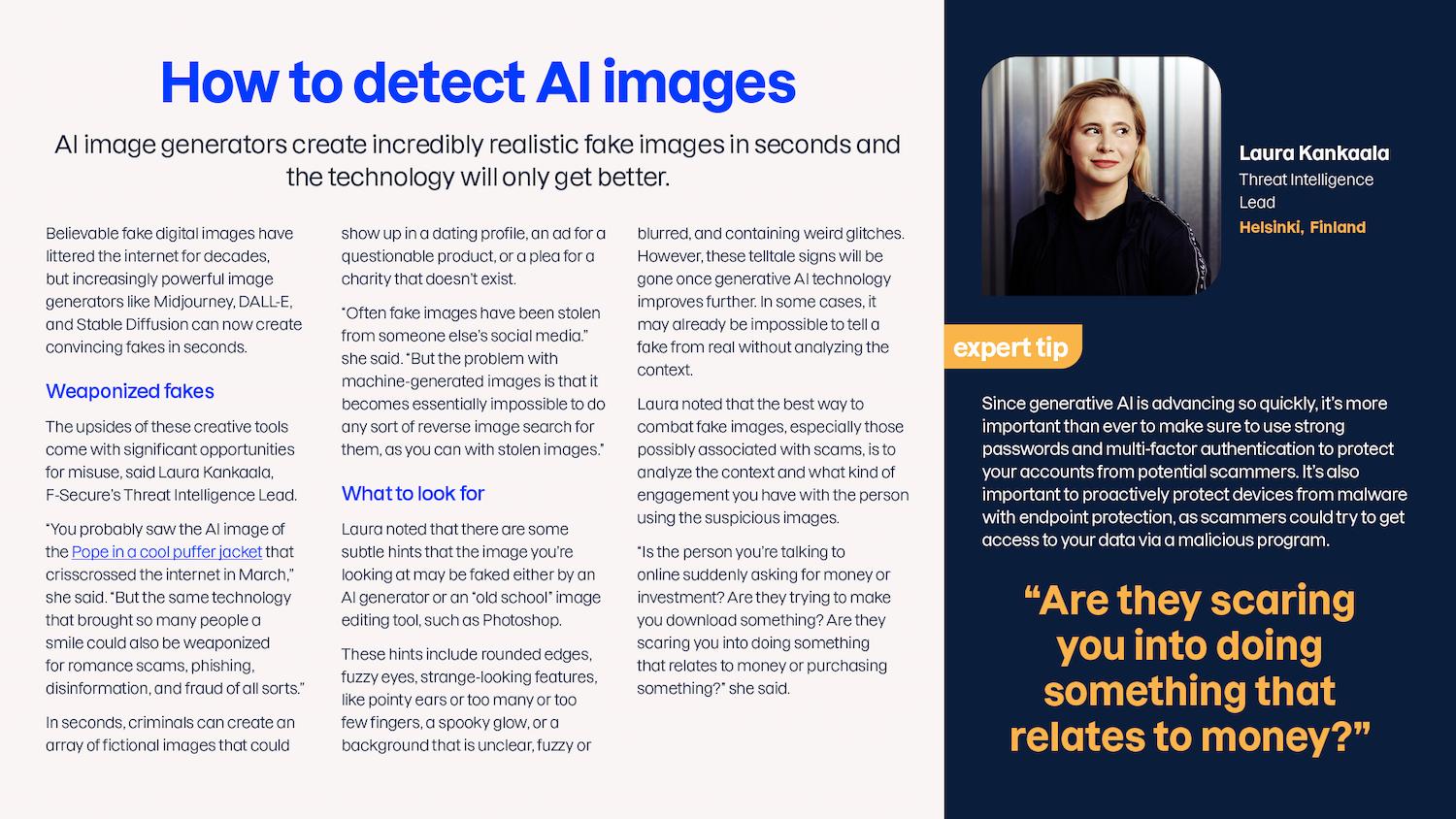 How to detect AI images

AI image generators create incredibly realistic fake images in seconds and the technology will only get better.

Believable fake digital images have littered the internet for decades, but increasingly powerful image generators like Midjourney, DALL-E, and Stable Diffusion can now create convincing fakes in seconds.

Weaponized fakes

The upsides of these creative tools come with significant opportunities for misuse, said Laura Kankaala, F-Secure's Threat Intelligence Lead.

"You probably saw the AI image of the Pope in a cool puffer jacket that crisscrossed the internet in March," she said. "But the same technology that brought so many people a smile could also be weaponized for romance scams, phishing, disinformation, and fraud of all sorts."

In seconds, criminals can create an array of fictional images that could show up in a dating profile, an ad for a questionable product, or a plea for a charity that doesn't exist.

"Often fake images have been stolen from someone else's social media." she said. "But the problem with machine-generated images is that it becomes essentially impossible to do any sort of reverse image search for them, as you can with stolen images."

What to look for

Laura noted that there are some subtle hints that the image you're looking at may be faked either by an AI generator or an "old school" image editing tool, such as Photoshop.

These hints include rounded edges, fuzzy eyes, strange-looking features, like pointy ears or too many or too few fingers, a spooky glow, or a background that is unclear, fuzzy or blurred, and containing weird glitches. However, these telltale signs will be gone once generative AI technology improves further. In some cases, it may already be impossible to tell a fake from real without analyzing the context.

Laura noted that the best way to combat fake images, especially those possibly associated with scams, is to analyze the context and what kind of engagement you have with the person using the suspicious images.

"Is the person you're talking to online suddenly asking for money or investment? Are they trying to make you download something? Are they scaring you into doing something that relates to money or purchasing something?" she said.

Laura Kankaala
Threat Intelligence Lead
Helsinki, Finland

expert tip

Since generative AI is advancing so quickly, it's more important than ever to make sure to use strong passwords and multi-factor authentication to protect your accounts from potential scammers. It's also important to proactively protect devices from malware with endpoint protection, as scammers could try to get access to your data via a malicious program.

"Are they scaring you into doing something that relates to money?"